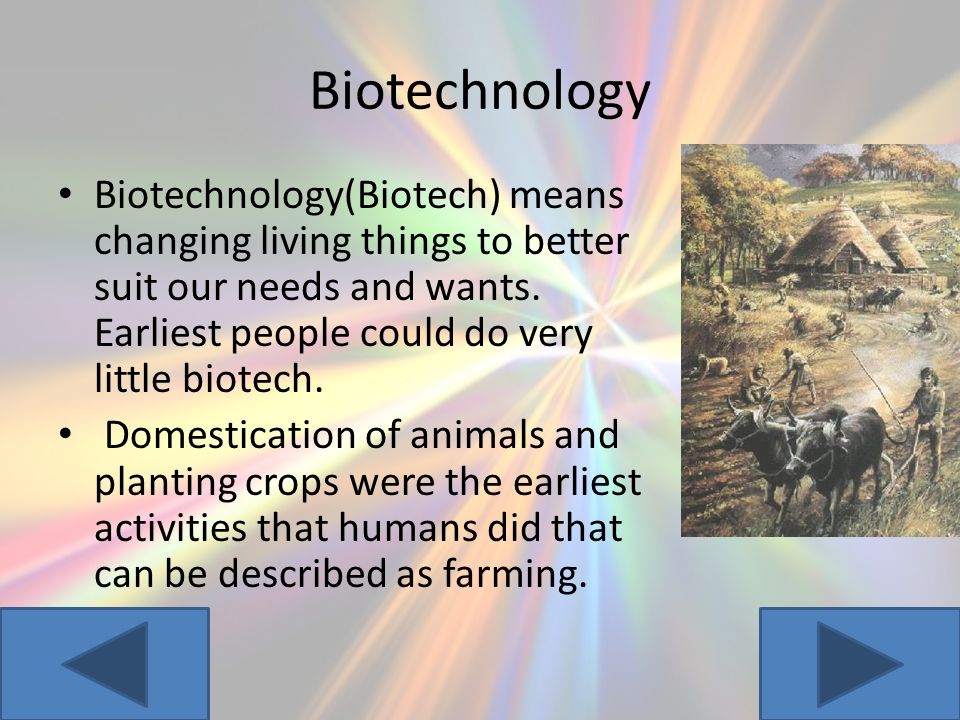 Biotechnology

• Biotechnology(Biotech) means changing living things to better suit our needs and wants. Earliest people could do very little biotech.

• Domestication of animals and planting crops were the earliest activities that humans did that can be described as farming.